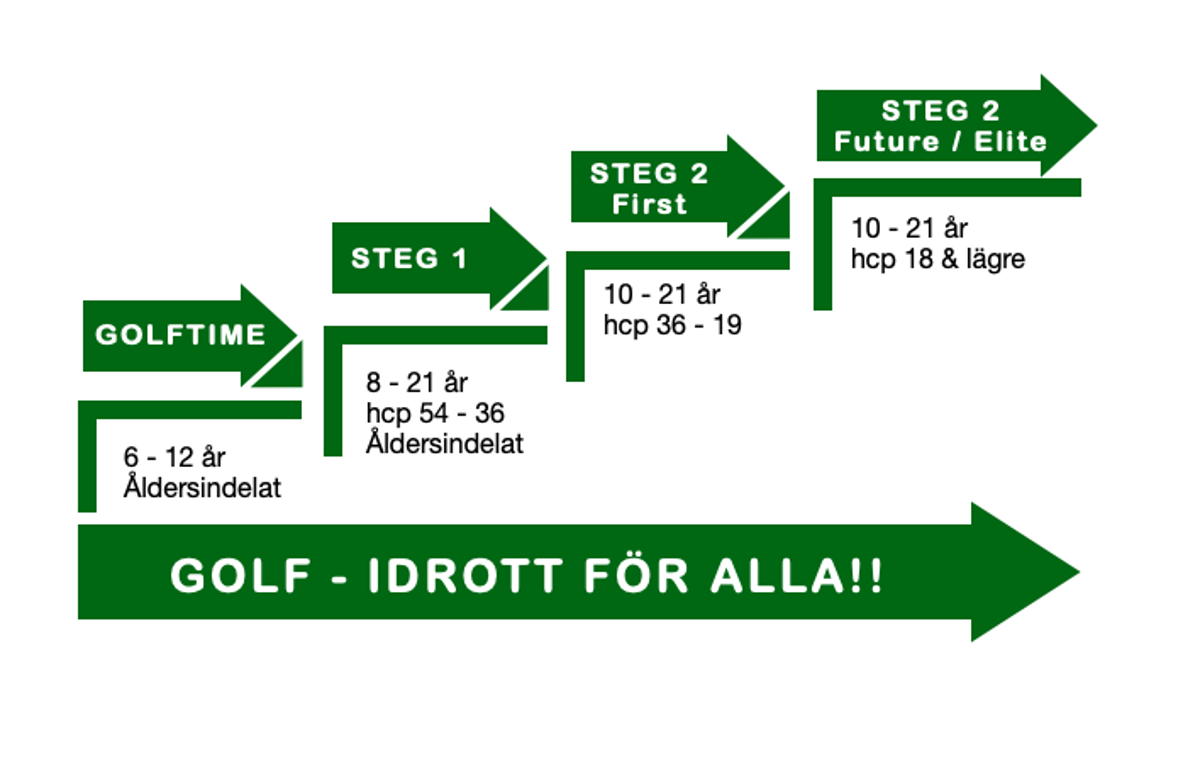 GOLFTIME

6 - 12 år
Åldersindelat

STEG 1

8 - 21 år
hcp 54 - 36
Åldersindelat

STEG 2
First

10 - 21 år
hcp 36 - 19

STEG 2
Future / Elite

10 - 21 år
hcp 18 & lägre

GOLF - IDROTT FÖR ALLA!!